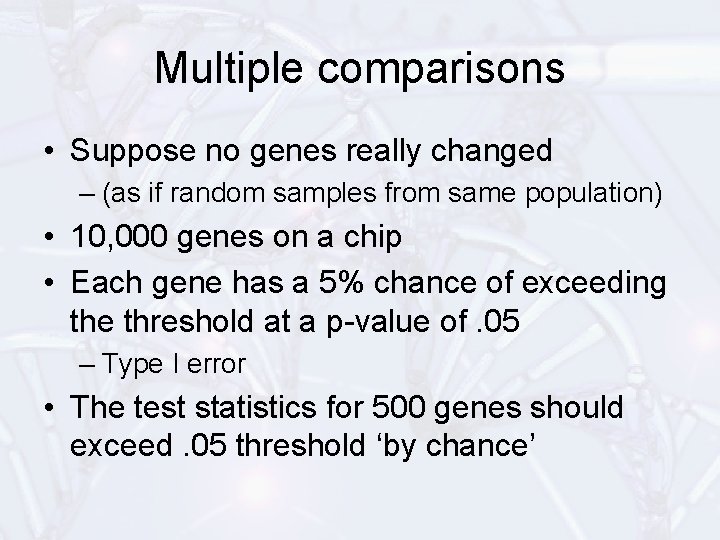 Multiple comparisons

• Suppose no genes really changed
  – (as if random samples from same population)
• 10,000 genes on a chip
• Each gene has a 5% chance of exceeding the threshold at a p-value of .05
  – Type I error
• The test statistics for 500 genes should exceed .05 threshold ‘by chance’